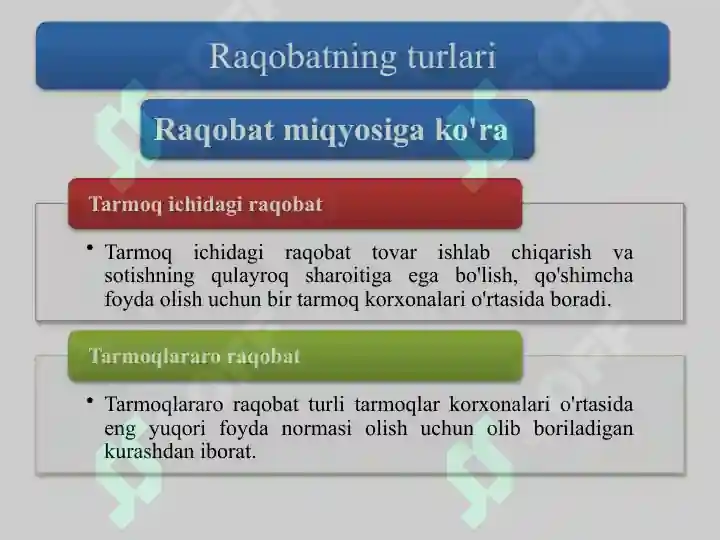 Raqobatning turlari

Raqobat miqyosiga ko'ra

Tarmoq ichidagi raqobat

• Tarmoq ichidagi raqobat tovar ishlab chiqarish va sotishning qulayroq sharoitiga ega bo'lish, qo'shimcha foyda olish uchun bir tarmoq korxonalari o'rtasida boradi.

Tarmoqlararo raqobat

• Tarmoqlararo raqobat turli tarmoqlar korxonalari o'rtasida eng yuqori foyda normasi olish uchun olib boriladigan kurashdan iborat.